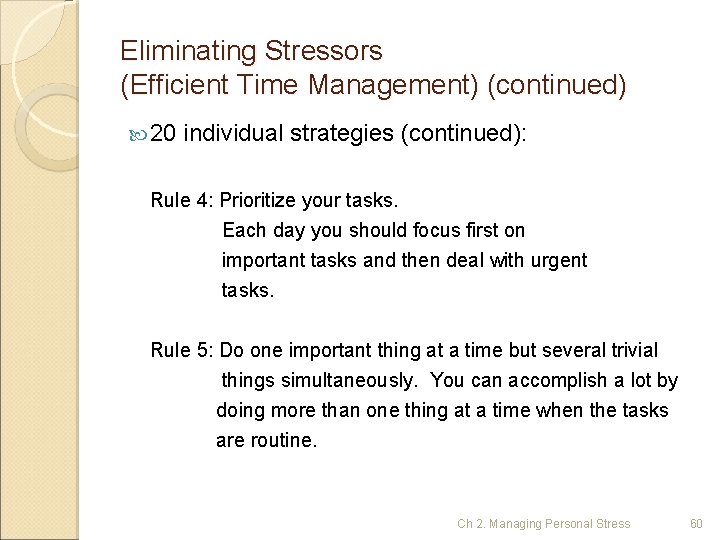 Eliminating Stressors
(Efficient Time Management) (continued)

20 individual strategies (continued):

Rule 4: Prioritize your tasks.
Each day you should focus first on important tasks and then deal with urgent tasks.

Rule 5: Do one important thing at a time but several trivial things simultaneously. You can accomplish a lot by doing more than one thing at a time when the tasks are routine.

Ch 2. Managing Personal Stress

60